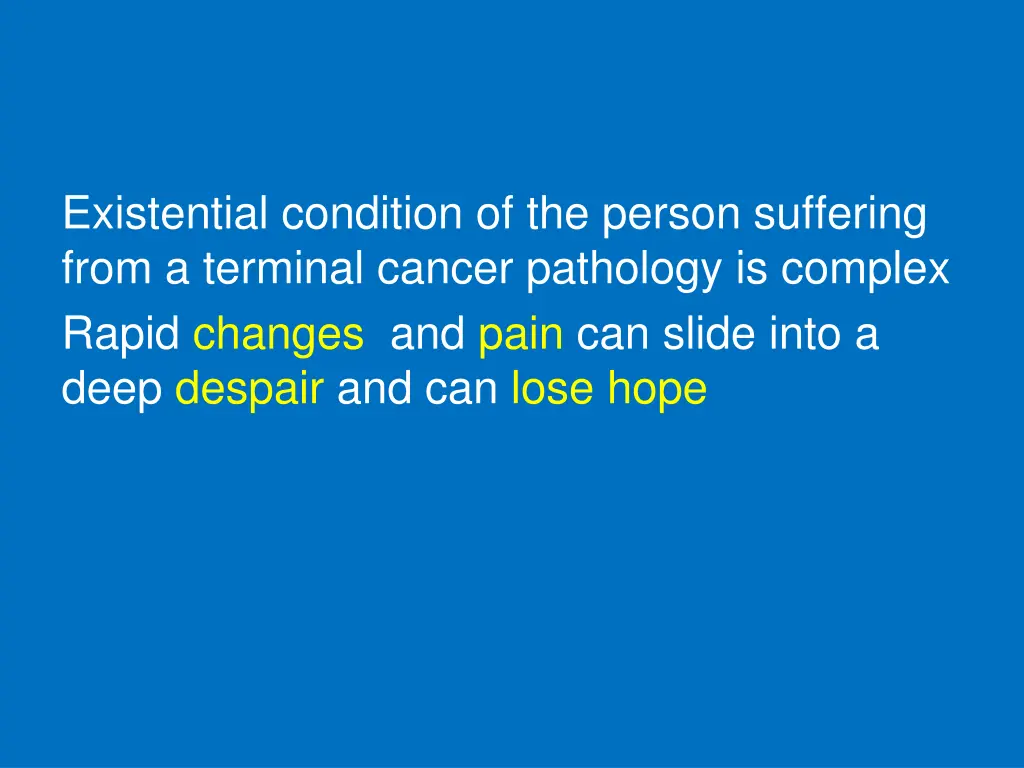 Existential condition of the person suffering from a terminal cancer pathology is complex

Rapid changes and pain can slide into a deep despair and can lose hope